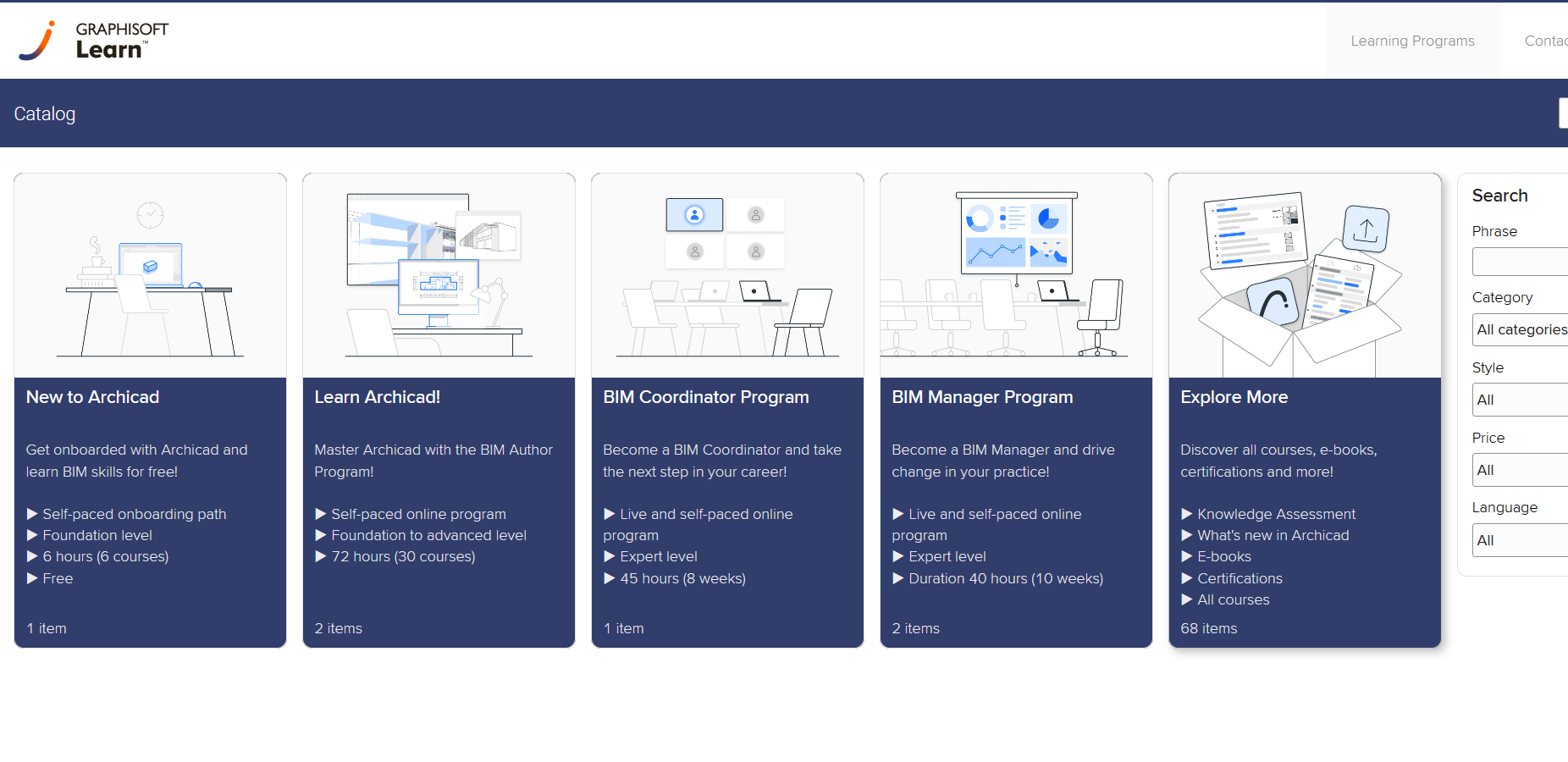 GRAPHISOFT
Learn™

Learning Programs

Contac

Catalog

New to Archicad

Get onboarded with Archicad and learn BIM skills for free!

▶ Self-paced onboarding path
▶ Foundation level
▶ 6 hours (6 courses)
▶ Free

1 item

Learn Archicad!

Master Archicad with the BIM Author Program!

▶ Self-paced online program
▶ Foundation to advanced level
▶ 72 hours (30 courses)

2 items

BIM Coordinator Program

Become a BIM Coordinator and take the next step in your career!

▶ Live and self-paced online program
▶ Expert level
▶ 45 hours (8 weeks)

1 item

BIM Manager Program

Become a BIM Manager and drive change in your practice!

▶ Live and self-paced online program
▶ Expert level
▶ Duration 40 hours (10 weeks)

2 items

Explore More

Discover all courses, e-books, certifications and more!

▶ Knowledge Assessment
▶ What's new in Archicad
▶ E-books
▶ Certifications
▶ All courses

68 items

Search

Phrase

Category

All categories

Style

All

Price

All

Language

All